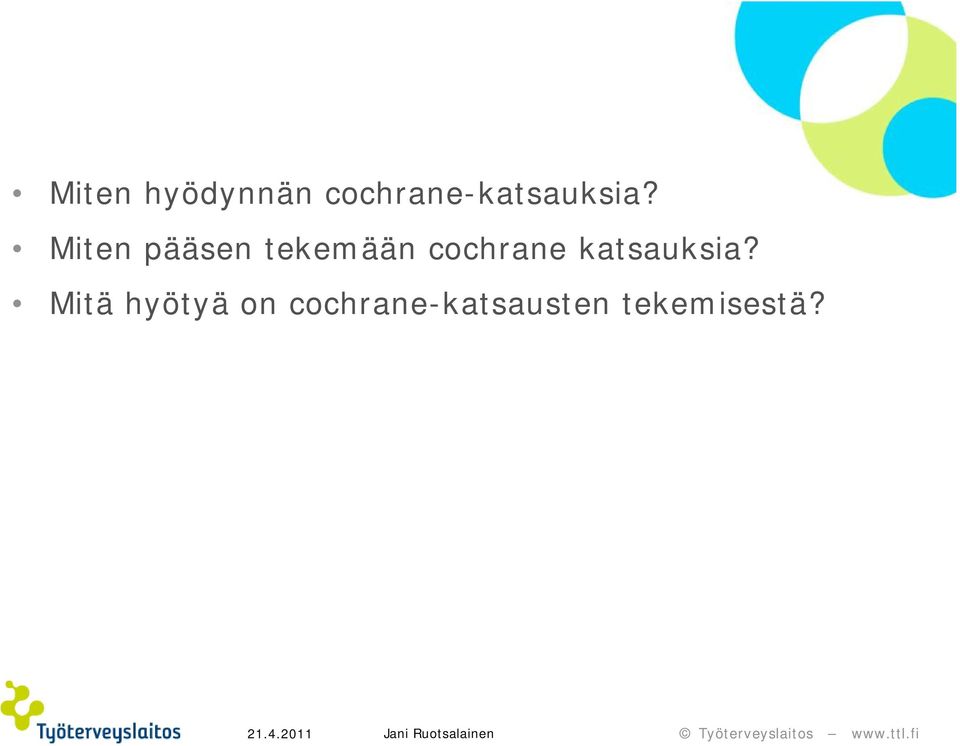 • Miten hyödynnän cochrane-katsauksia?
• Miten pääsen tekemään cochrane katsauksia?
• Mitä hyötyä on cochrane-katsausten tekemisestä?

Työterveyslaitos 21.4.2011 Jani Ruotsalainen © Työterveyslaitos – www.ttl.fi